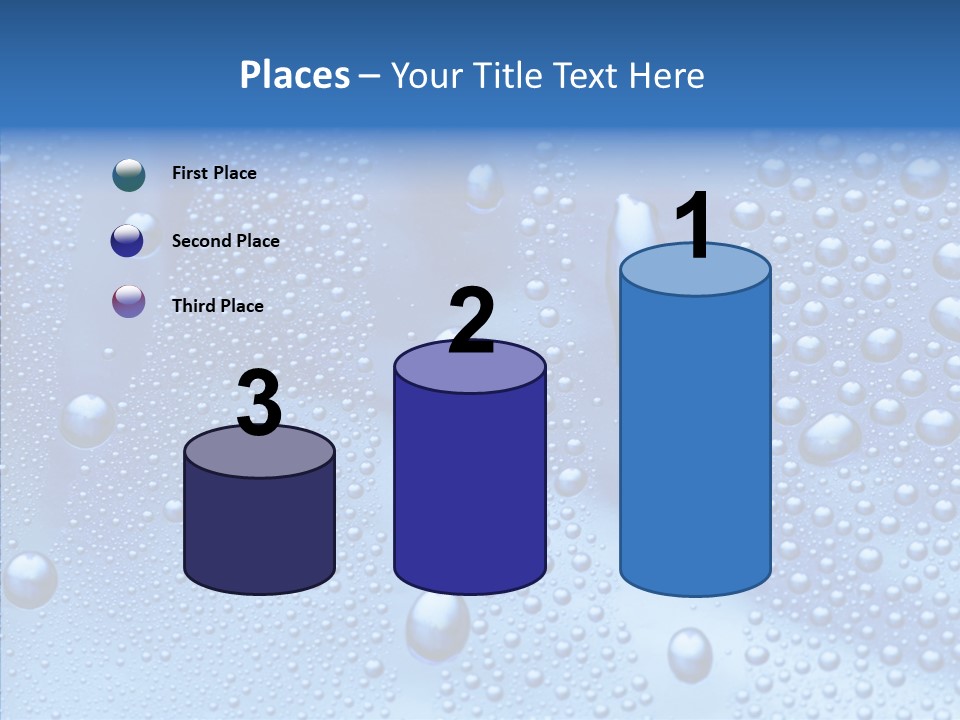 Places – Your Title Text Here

First Place

Second Place

Third Place

3

2

1